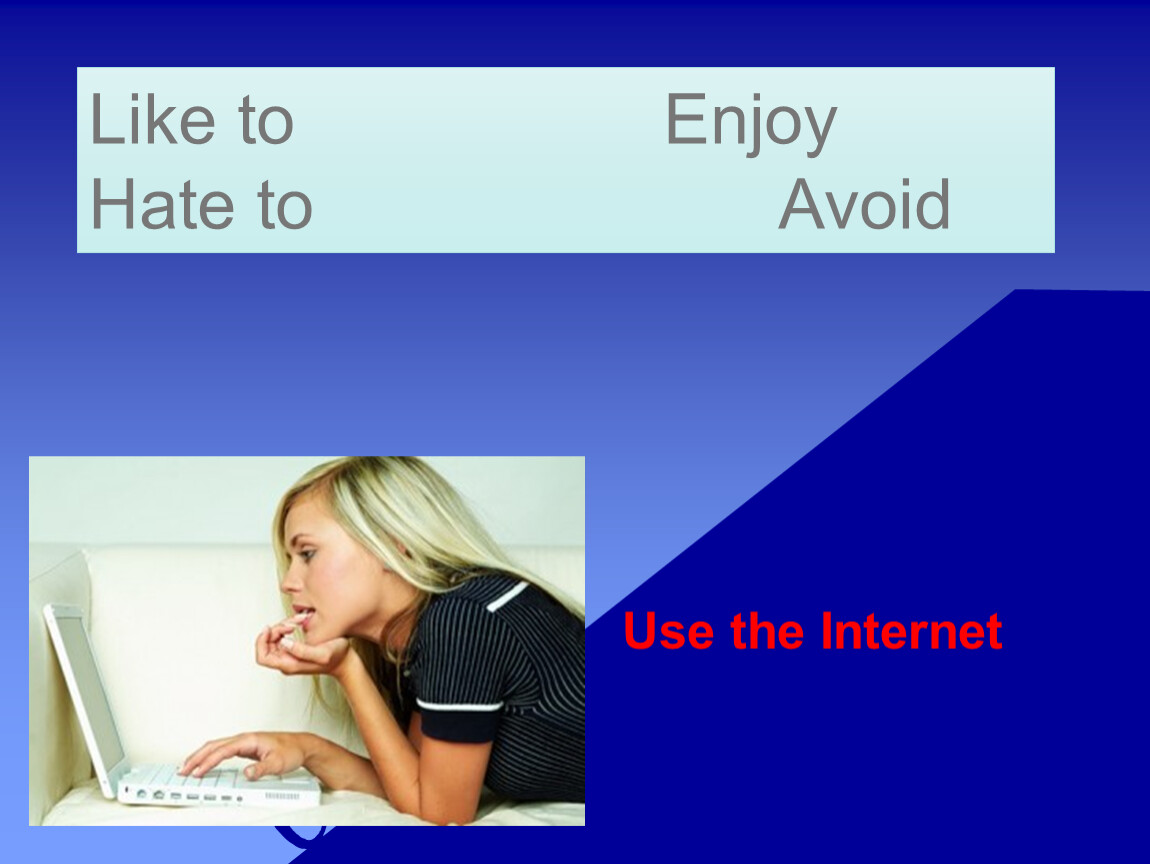 Like to Enjoy
Hate to Avoid

Use the Internet